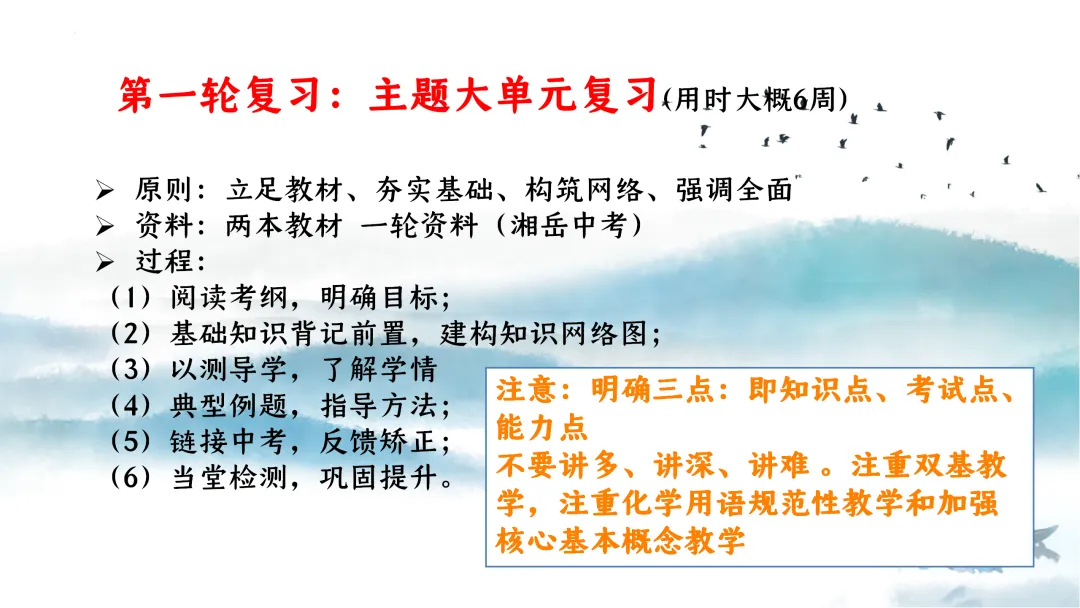 第一轮复习：主题大单元复习(用时大概6周)

➢ 原则：立足教材、夯实基础、构筑网络、强调全面
➢ 资料：两本教材 一轮资料（湘岳中考）
➢ 过程：
（1）阅读考纲，明确目标；
（2）基础知识背记前置，建构知识网络图；
（3）以测导学，了解学情
（4）典型例题，指导方法；
（5）链接中考，反馈矫正；
（6）当堂检测，巩固提升。

注意：明确三点：即知识点、考试点、能力点
不要讲多、讲深、讲难 。注重双基教学，注重化学用语规范性教学和加强核心基本概念教学